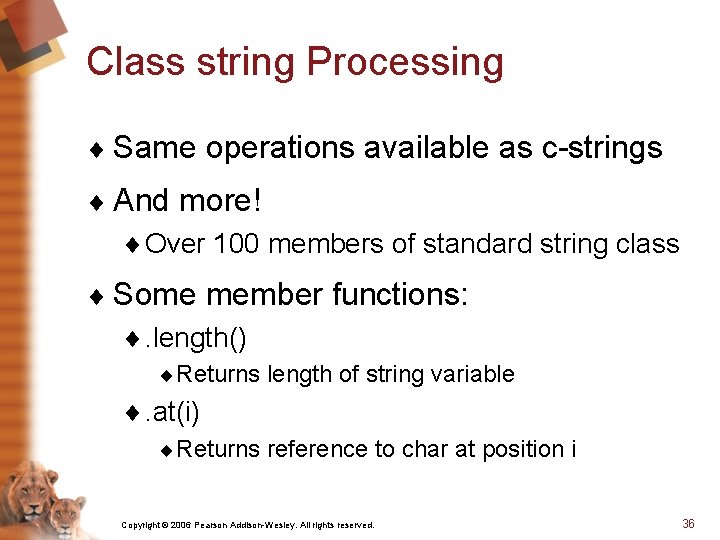 Class string Processing

♦ Same operations available as c-strings

♦ And more!

♦ Over 100 members of standard string class

♦ Some member functions:

♦ .length()

♦ Returns length of string variable

♦ .at(i)

♦ Returns reference to char at position i

Copyright © 2006 Pearson Addison-Wesley. All rights reserved.

36